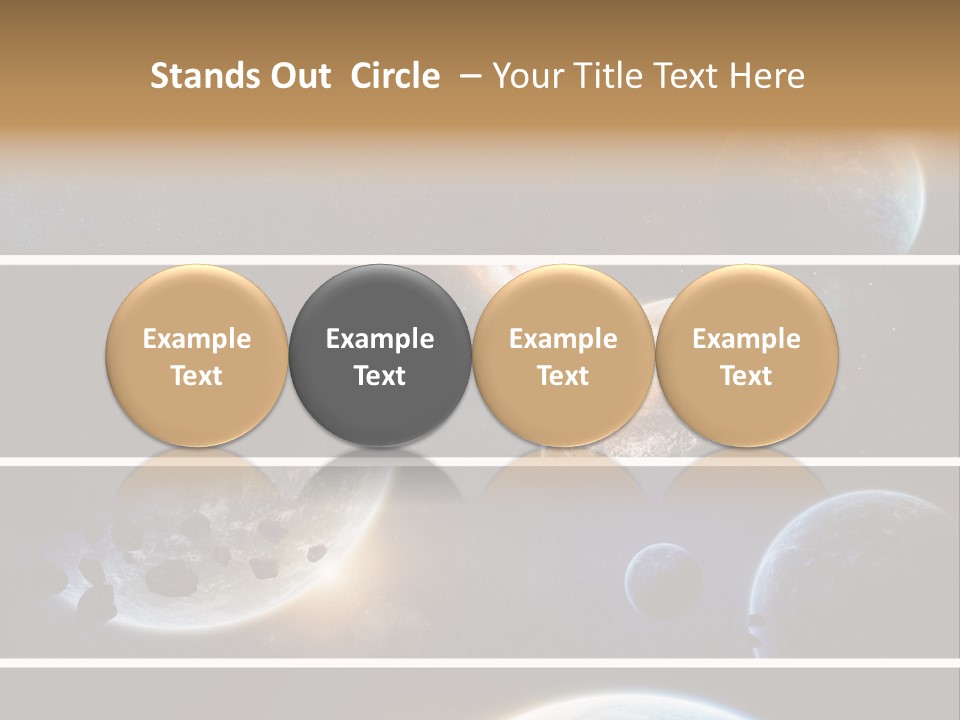 Stands Out Circle – Your Title Text Here

Example Text

Example Text

Example Text

Example Text